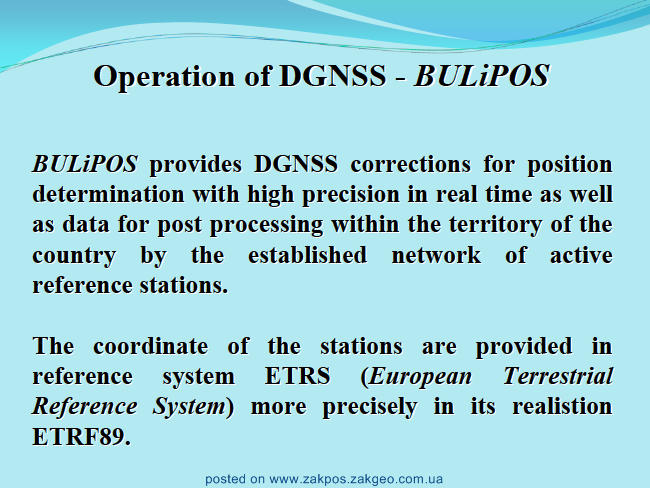 Operation of DGNSS - BULiPOS

BULiPOS provides DGNSS corrections for position determination with high precision in real time as well as data for post processing within the territory of the country by the established network of active reference stations.

The coordinate of the stations are provided in reference system ETRS (European Terrestrial Reference System) more precisely in its realistion ETRF89.

posted on www.zakpos.zakgeo.com.ua